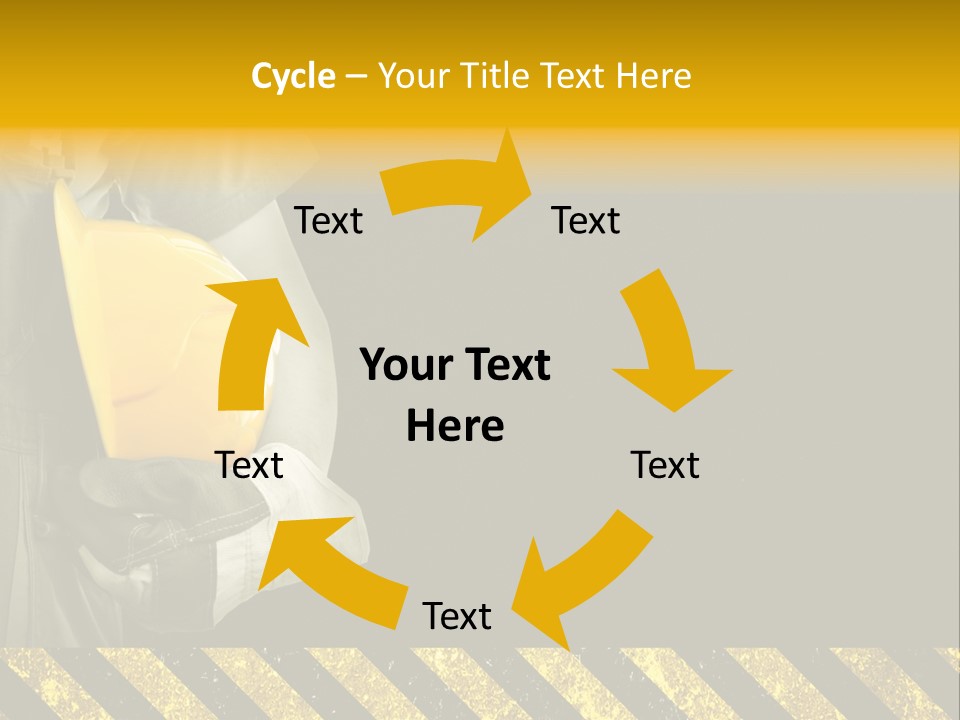 Cycle – Your Title Text Here

Text

Text

Your Text Here

Text

Text

Text